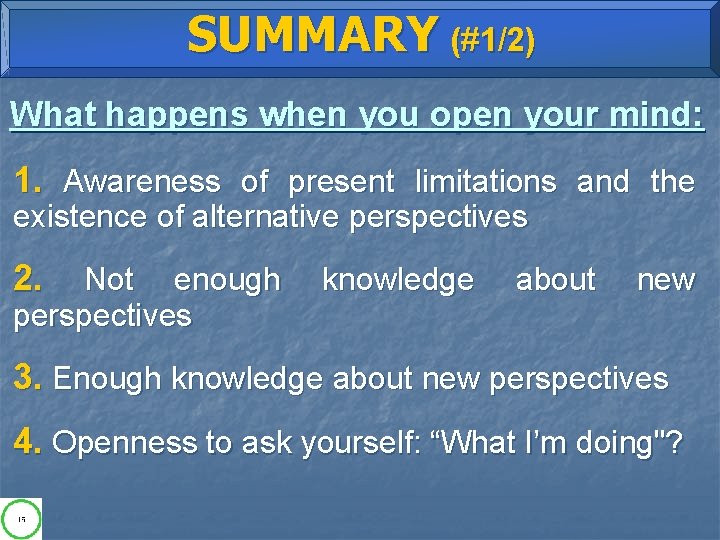 SUMMARY (#1/2)

What happens when you open your mind:

1. Awareness of present limitations and the existence of alternative perspectives

2. Not enough knowledge about new perspectives

3. Enough knowledge about new perspectives

4. Openness to ask yourself: “What I’m doing"?

15